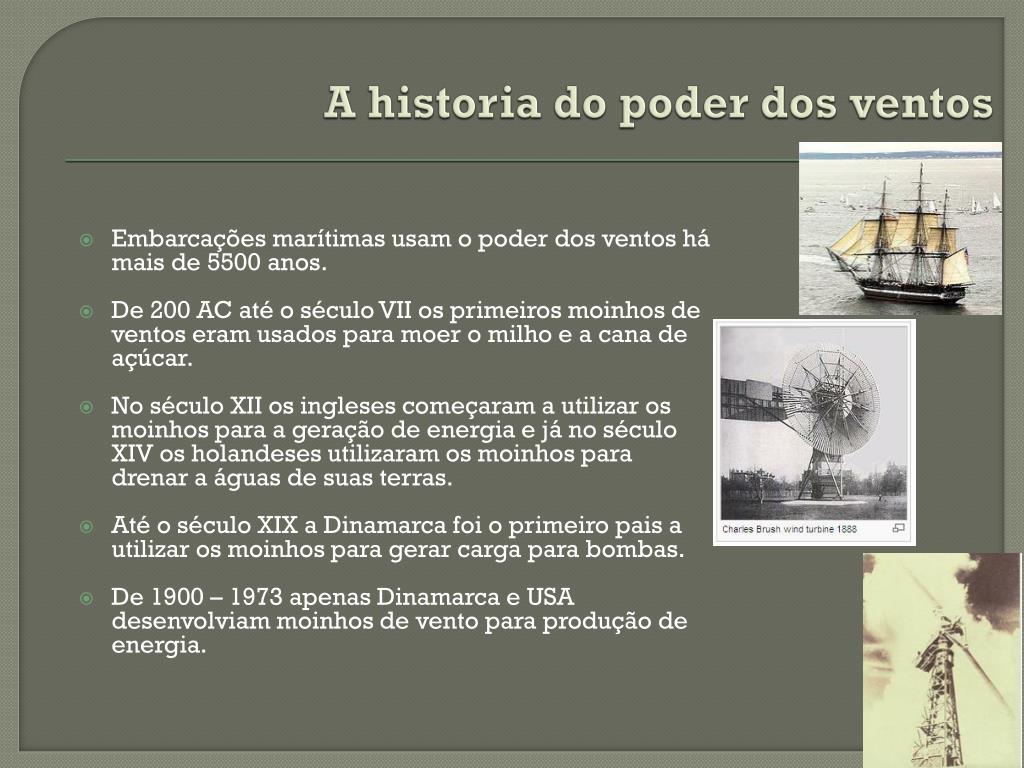 A historia do poder dos ventos

Embarcações marítimas usam o poder dos ventos há mais de 5500 anos.

De 200 AC até o século VII os primeiros moinhos de ventos eram usados para moer o milho e a cana de açúcar.

No século XII os ingleses começaram a utilizar os moinhos para a geração de energia e já no século XIV os holandeses utilizaram os moinhos para drenar a águas de suas terras.

Até o século XIX a Dinamarca foi o primeiro pais a utilizar os moinhos para gerar carga para bombas.

De 1900 – 1973 apenas Dinamarca e USA desenvolviam moinhos de vento para produção de energia.

Charles Brush wind turbine 1888